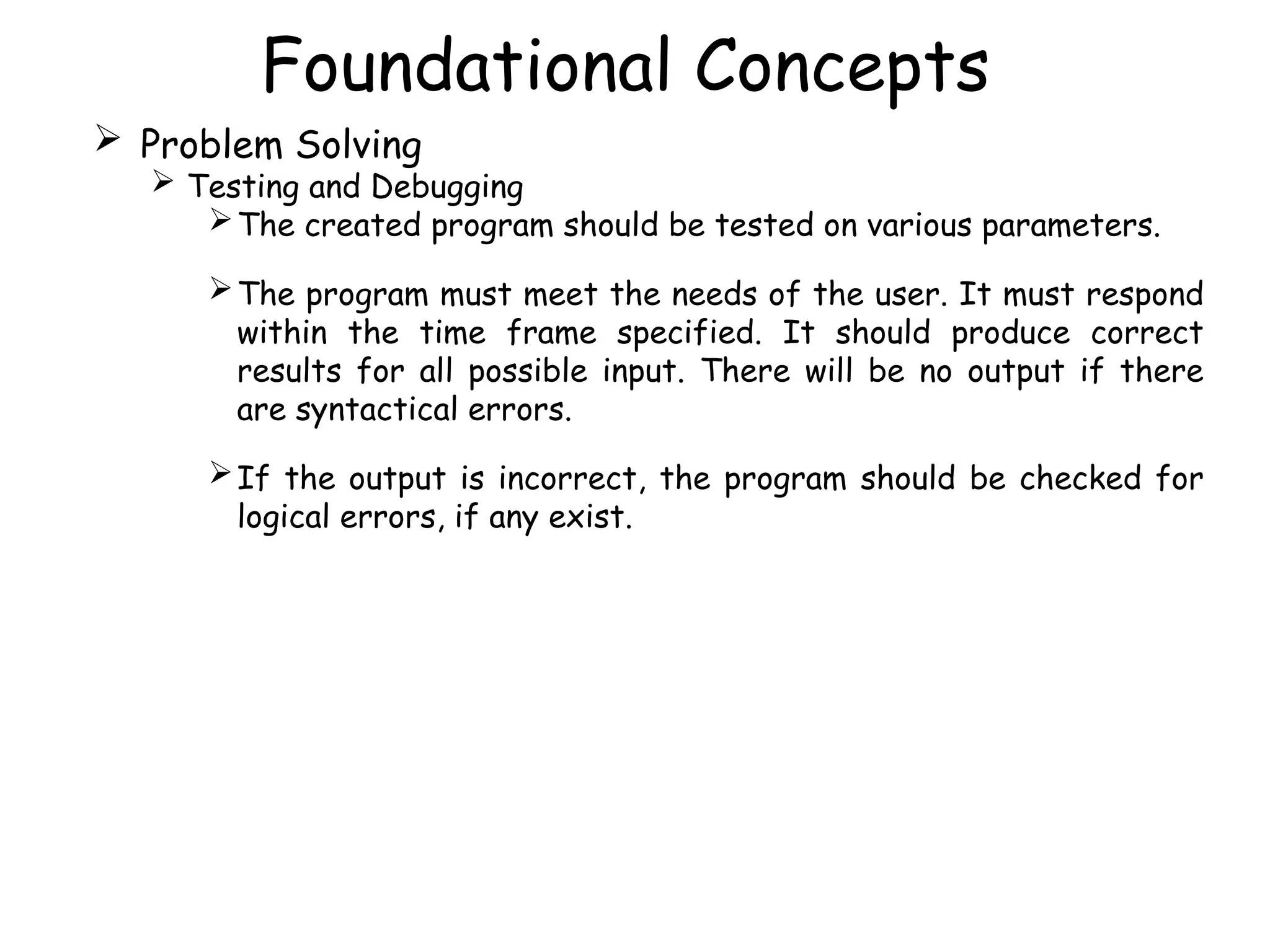 Foundational Concepts

➢ Problem Solving

➢ Testing and Debugging

➢ The created program should be tested on various parameters.

➢ The program must meet the needs of the user. It must respond within the time frame specified. It should produce correct results for all possible input. There will be no output if there are syntactical errors.

➢ If the output is incorrect, the program should be checked for logical errors, if any exist.